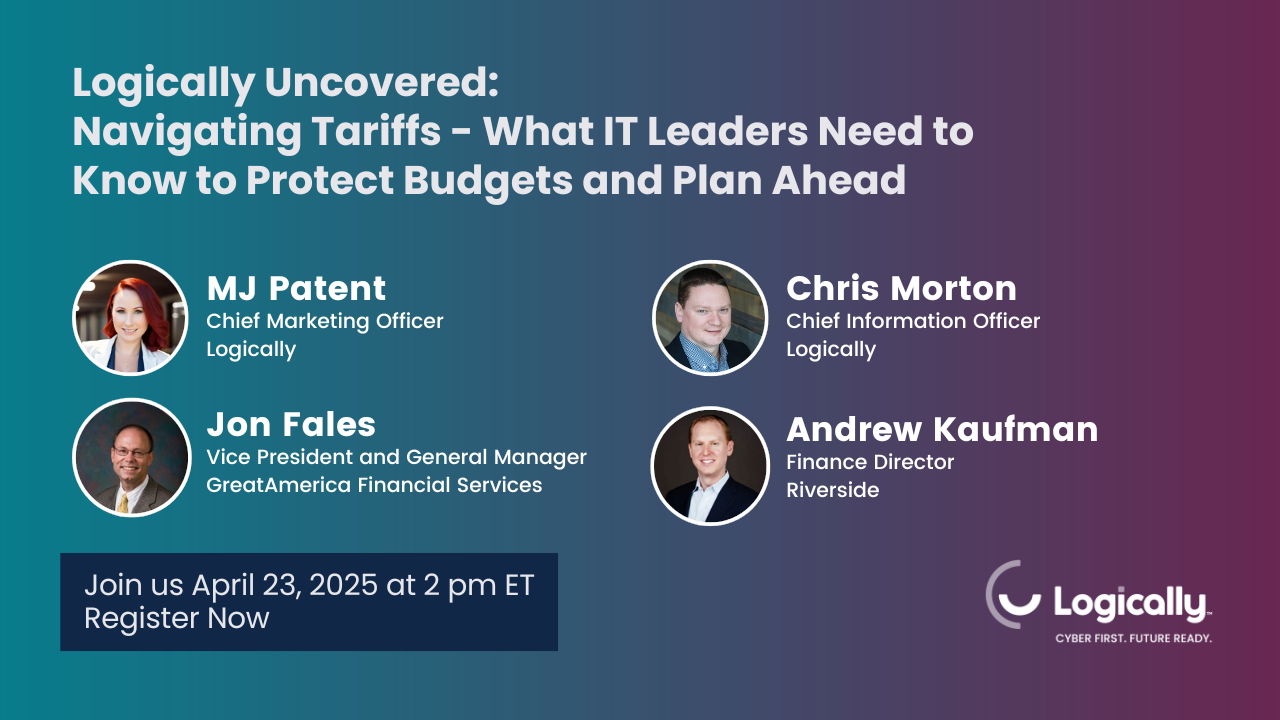 Logically Uncovered:
Navigating Tariffs - What IT Leaders Need to Know to Protect Budgets and Plan Ahead

MJ Patent
Chief Marketing Officer
Logically

Jon Fales
Vice President and General Manager
GreatAmerica Financial Services

Chris Morton
Chief Information Officer
Logically

Andrew Kaufman
Finance Director
Riverside

Join us April 23, 2025 at 2 pm ET
Register Now

Logically™
CYBER FIRST. FUTURE READY.